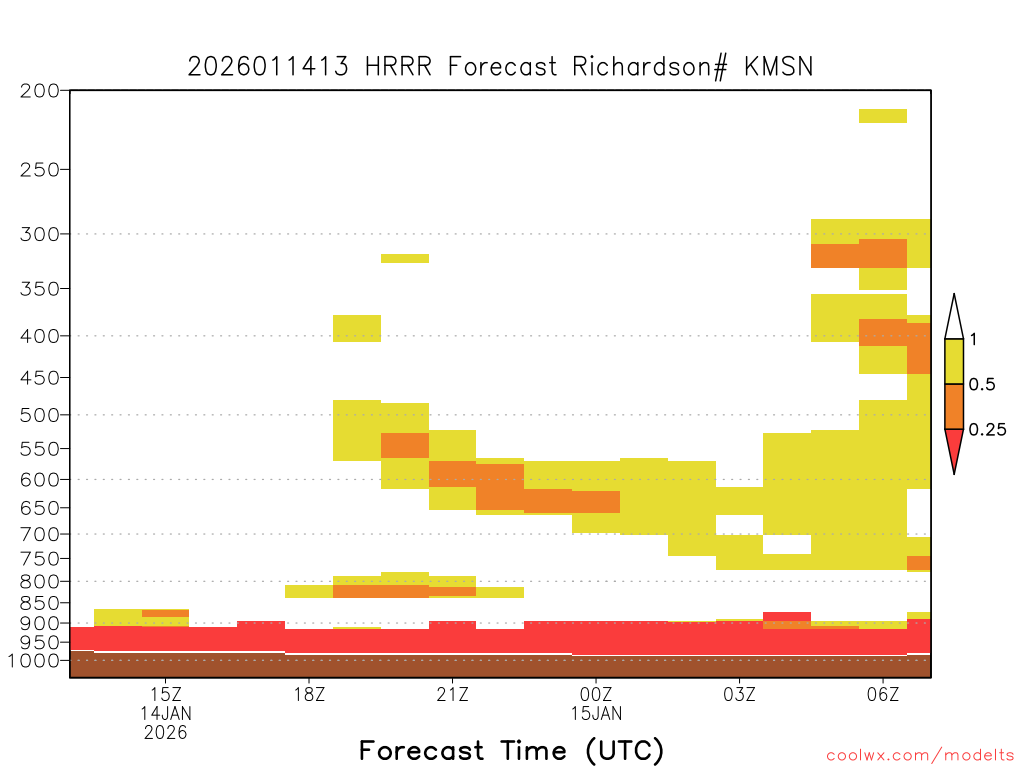 2026011413 HRRR Forecast Richardson# KMSN

200
250
300
350
400
450
500
550
600
650
700
750
800
850
900
950
1000

1
0.5
0.25

15Z
14JAN
2026
18Z
21Z
00Z
15JAN
03Z
06Z

Forecast Time (UTC)

coolwx.com/modelts